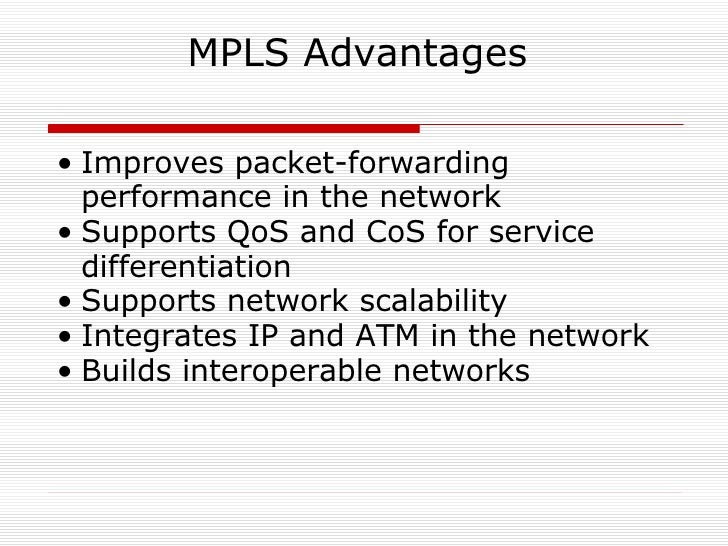 MPLS Advantages

• Improves packet-forwarding performance in the network
• Supports QoS and CoS for service differentiation
• Supports network scalability
• Integrates IP and ATM in the network
• Builds interoperable networks